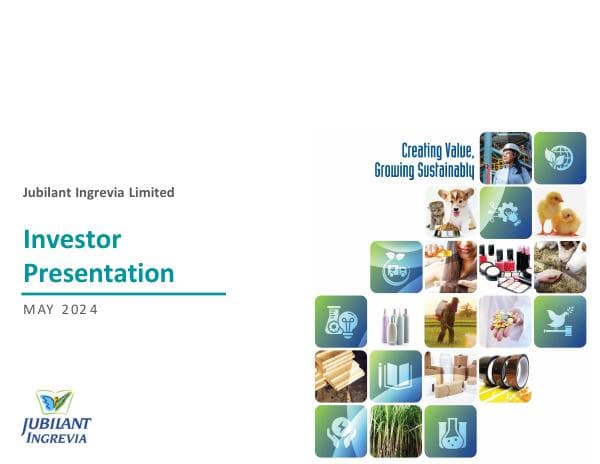 Jubilant Ingrevia Limited

Investor Presentation

MAY 2024

Creating Value, Growing Sustainably

JUBILANT INGREVIA